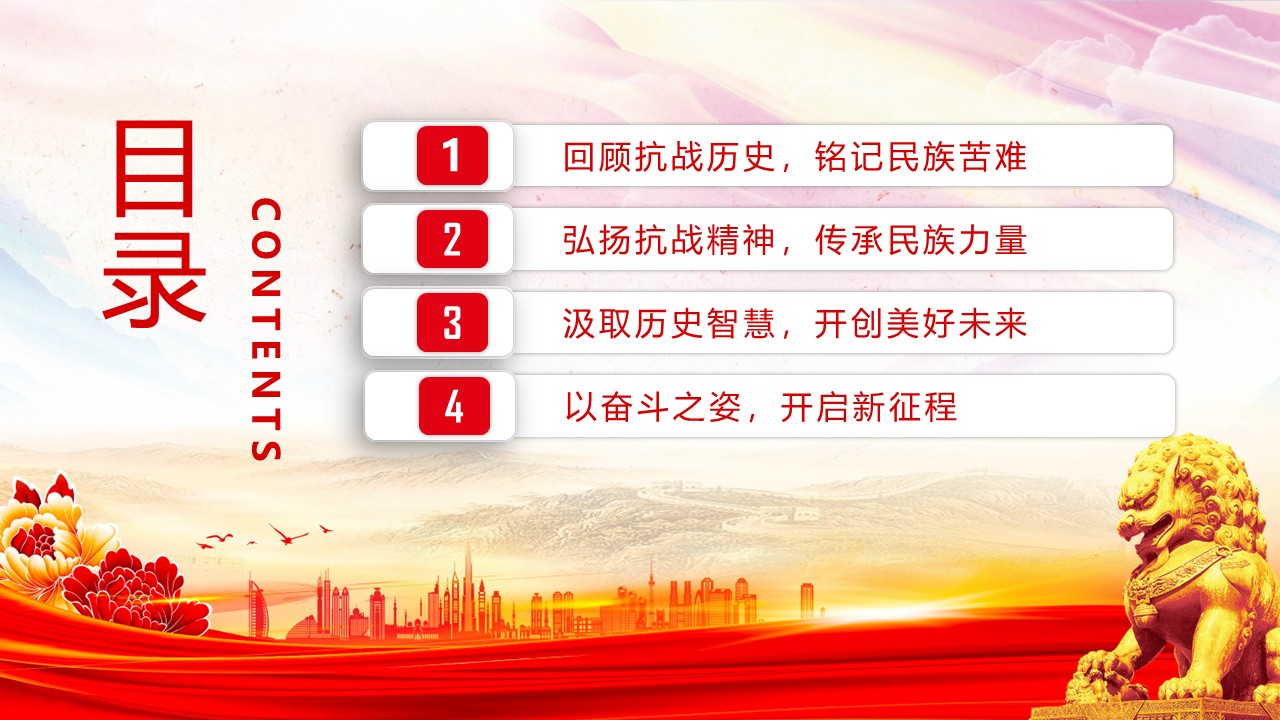 目录

CONTENTS

1 回顾抗战历史，铭记民族苦难

2 弘扬抗战精神，传承民族力量

3 汲取历史智慧，开创美好未来

4 以奋斗之姿，开启新征程